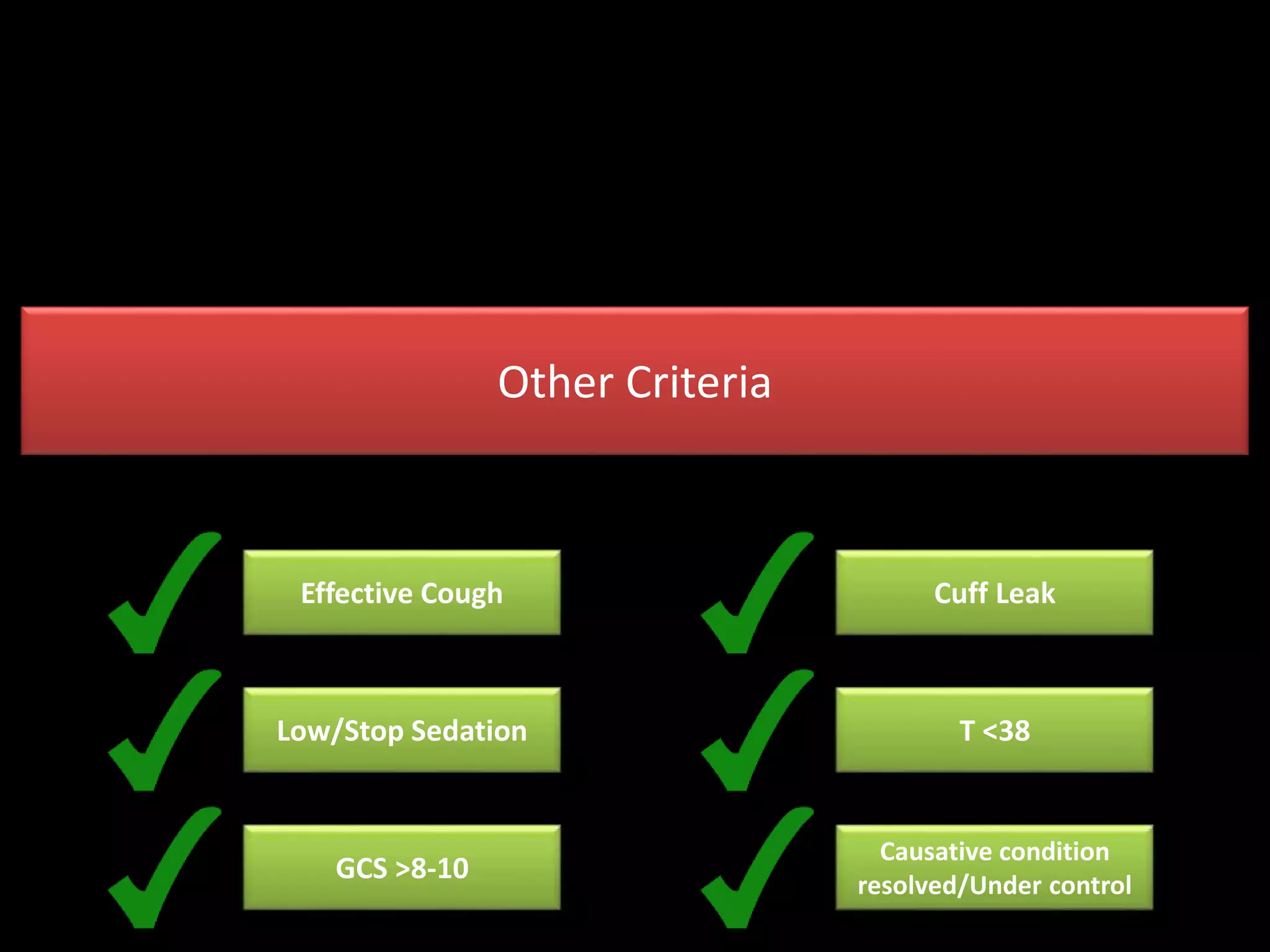 Other Criteria

Effective Cough

Low/Stop Sedation

GCS >8-10

Cuff Leak

T <38

Causative condition resolved/Under control